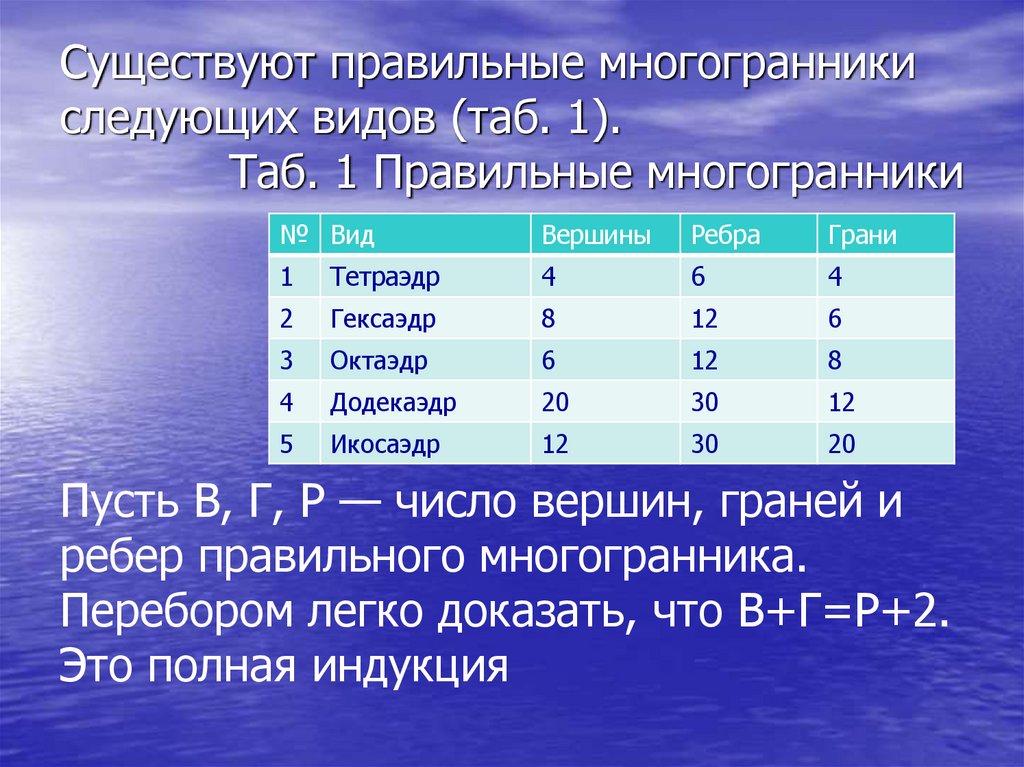 Существуют правильные многогранники следующих видов (таб. 1).

Таб. 1 Правильные многогранники

| № | Вид | Вершины | Ребра | Грани |
|---|---|---|---|---|
| 1 | Тетраэдр | 4 | 6 | 4 |
| 2 | Гексаэдр | 8 | 12 | 6 |
| 3 | Октаэдр | 6 | 12 | 8 |
| 4 | Додекаэдр | 20 | 30 | 12 |
| 5 | Икосаэдр | 12 | 30 | 20 |

Пусть В, Г, Р — число вершин, граней и ребер правильного многогранника. Перебором легко доказать, что В+Г=Р+2. Это полная индукция